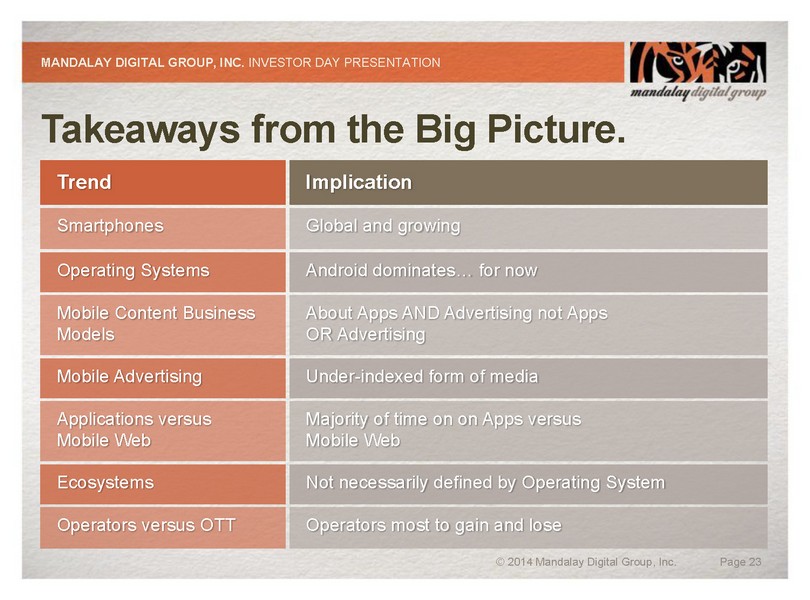 MANDALAY DIGITAL GROUP, INC. INVESTOR DAY PRESENTATION

mandalay digital group

Takeaways from the Big Picture.

| Trend | Implication |
|---|---|
| Smartphones | Global and growing |
| Operating Systems | Android dominates… for now |
| Mobile Content Business Models | About Apps AND Advertising not Apps OR Advertising |
| Mobile Advertising | Under-indexed form of media |
| Applications versus Mobile Web | Majority of time on on Apps versus Mobile Web |
| Ecosystems | Not necessarily defined by Operating System |
| Operators versus OTT | Operators most to gain and lose |

© 2014 Mandalay Digital Group, Inc. Page 23